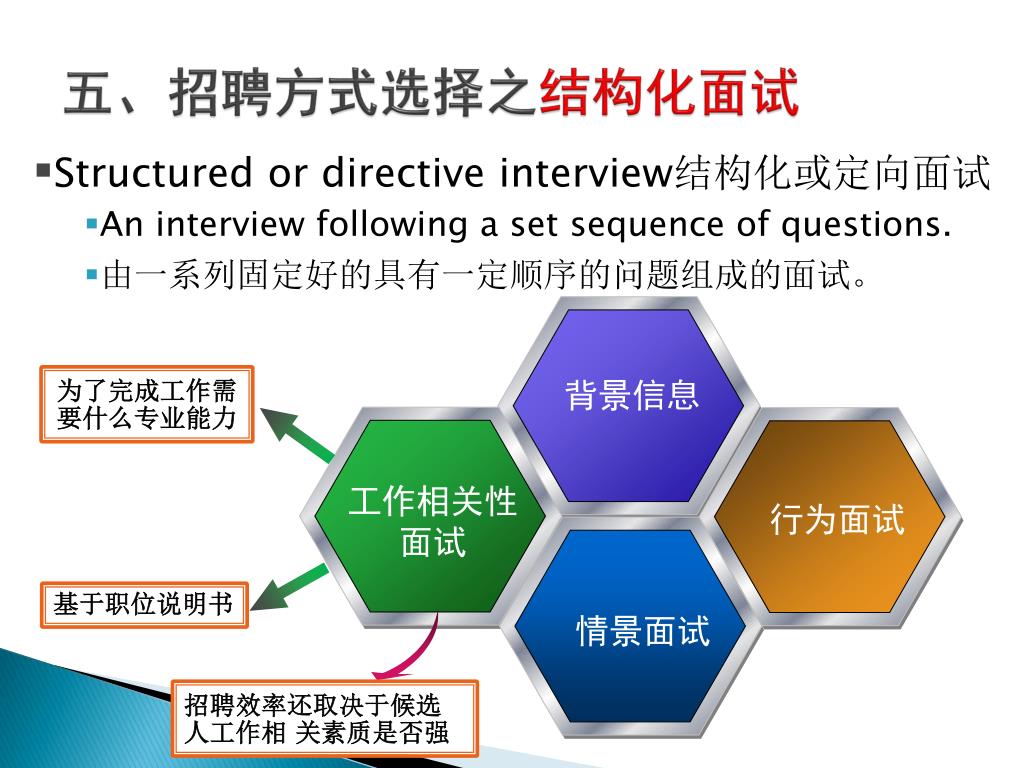 五、招聘方式选择之结构化面试

▪Structured or directive interview结构化或定向面试

▪An interview following a set sequence of questions.

▪由一系列固定好的具有一定顺序的问题组成的面试。

为了完成工作需要什么专业能力

背景信息

工作相关性面试

行为面试

基于职位说明书

情景面试

招聘效率还取决于候选人工作相 关素质是否强